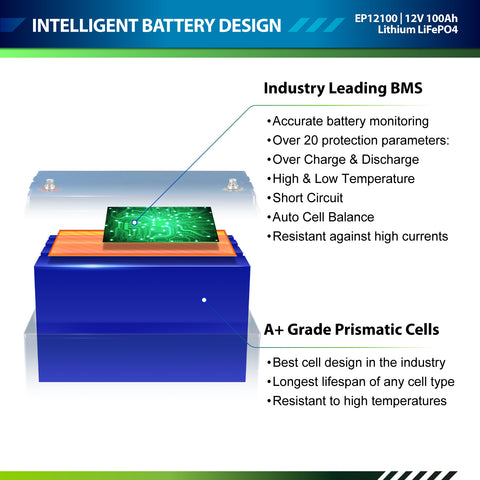 INTELLIGENT BATTERY DESIGN

EP12100 | 12V 100Ah
Lithium LiFePO4

Industry Leading BMS

•Accurate battery monitoring
•Over 20 protection parameters:
•Over Charge & Discharge
•High & Low Temperature
•Short Circuit
•Auto Cell Balance
•Resistant against high currents

A+ Grade Prismatic Cells

•Best cell design in the industry
•Longest lifespan of any cell type
•Resistant to high temperatures